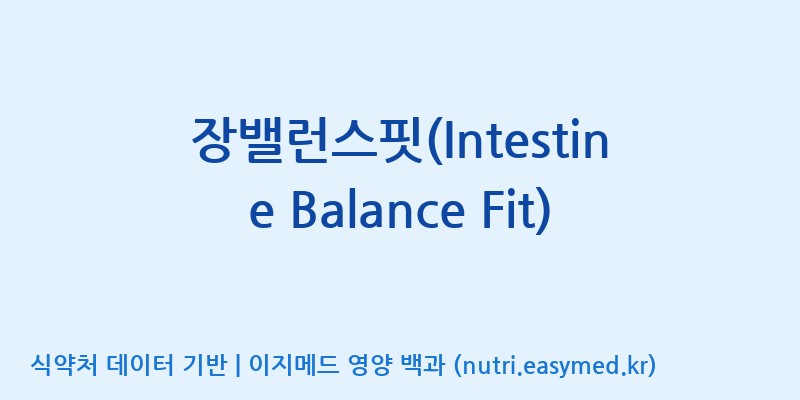 장밸런스핏(Intestine Balance Fit)

식약처 데이터 기반 | 이지메드 영양 백과 (nutri.easymed.kr)